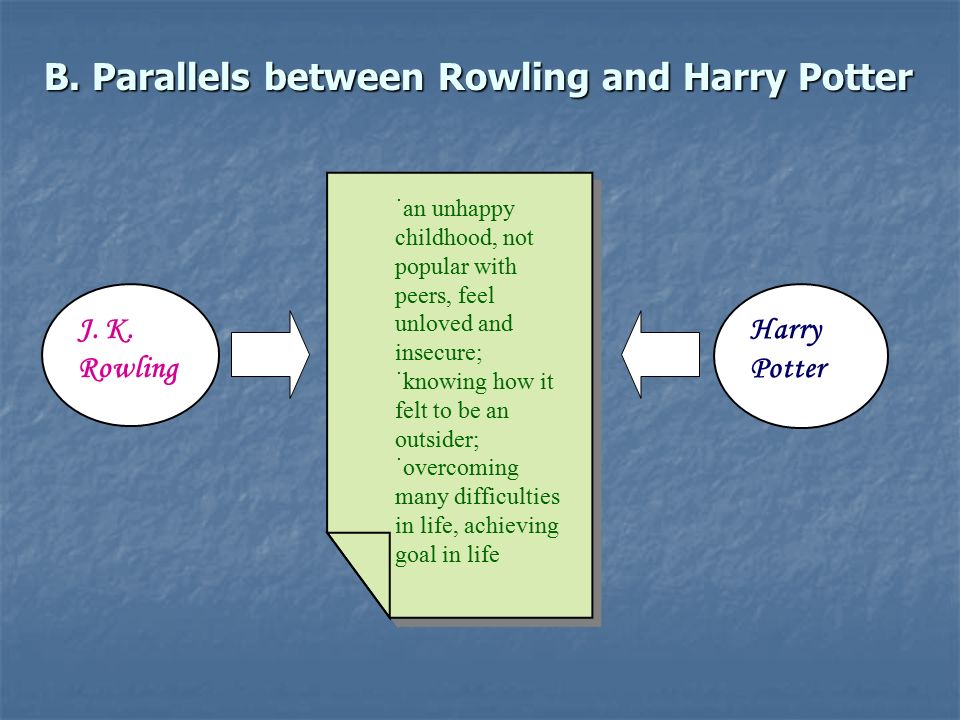 B. Parallels between Rowling and Harry Potter

J. K. Rowling

˙an unhappy childhood, not popular with peers, feel unloved and insecure;
˙knowing how it felt to be an outsider;
˙overcoming many difficulties in life, achieving goal in life

Harry Potter